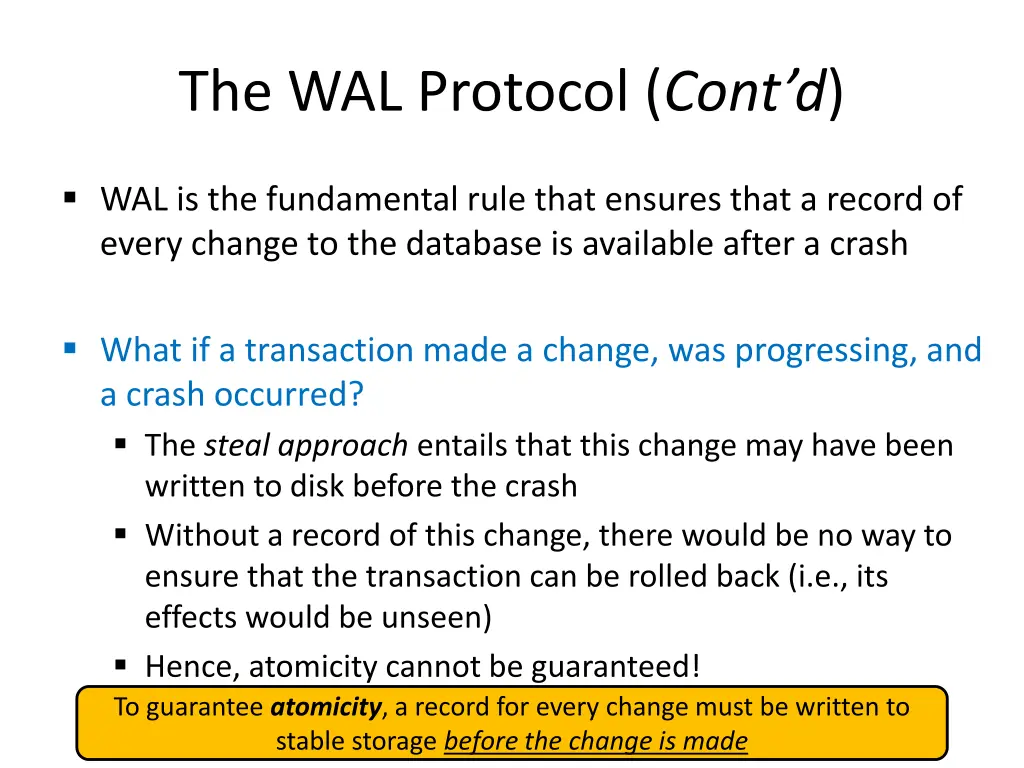 The WAL Protocol (Cont'd)

▪ WAL is the fundamental rule that ensures that a record of every change to the database is available after a crash

▪ What if a transaction made a change, was progressing, and a crash occurred?

▪ The steal approach entails that this change may have been written to disk before the crash

▪ Without a record of this change, there would be no way to ensure that the transaction can be rolled back (i.e., its effects would be unseen)

▪ Hence, atomicity cannot be guaranteed!

To guarantee atomicity, a record for every change must be written to stable storage before the change is made